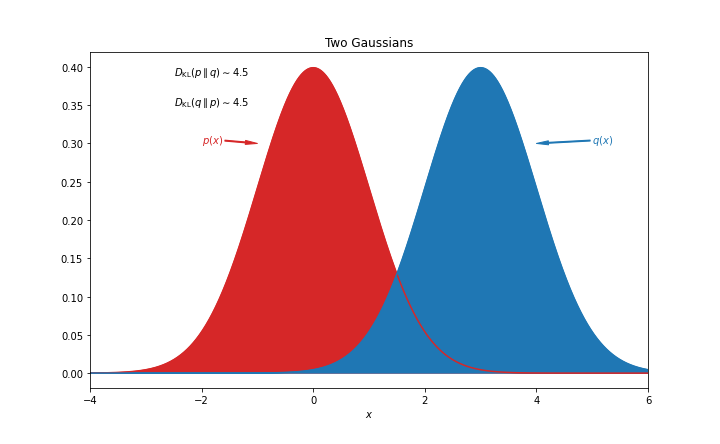 Two Gaussians

$D_{\mathrm{KL}}(p \parallel q) \sim 4.5$

$D_{\mathrm{KL}}(q \parallel p) \sim 4.5$

$p(x)$

$q(x)$

0.40
0.35
0.30
0.25
0.20
0.15
0.10
0.05
0.00

−4
−2
0
2
4
6

$x$